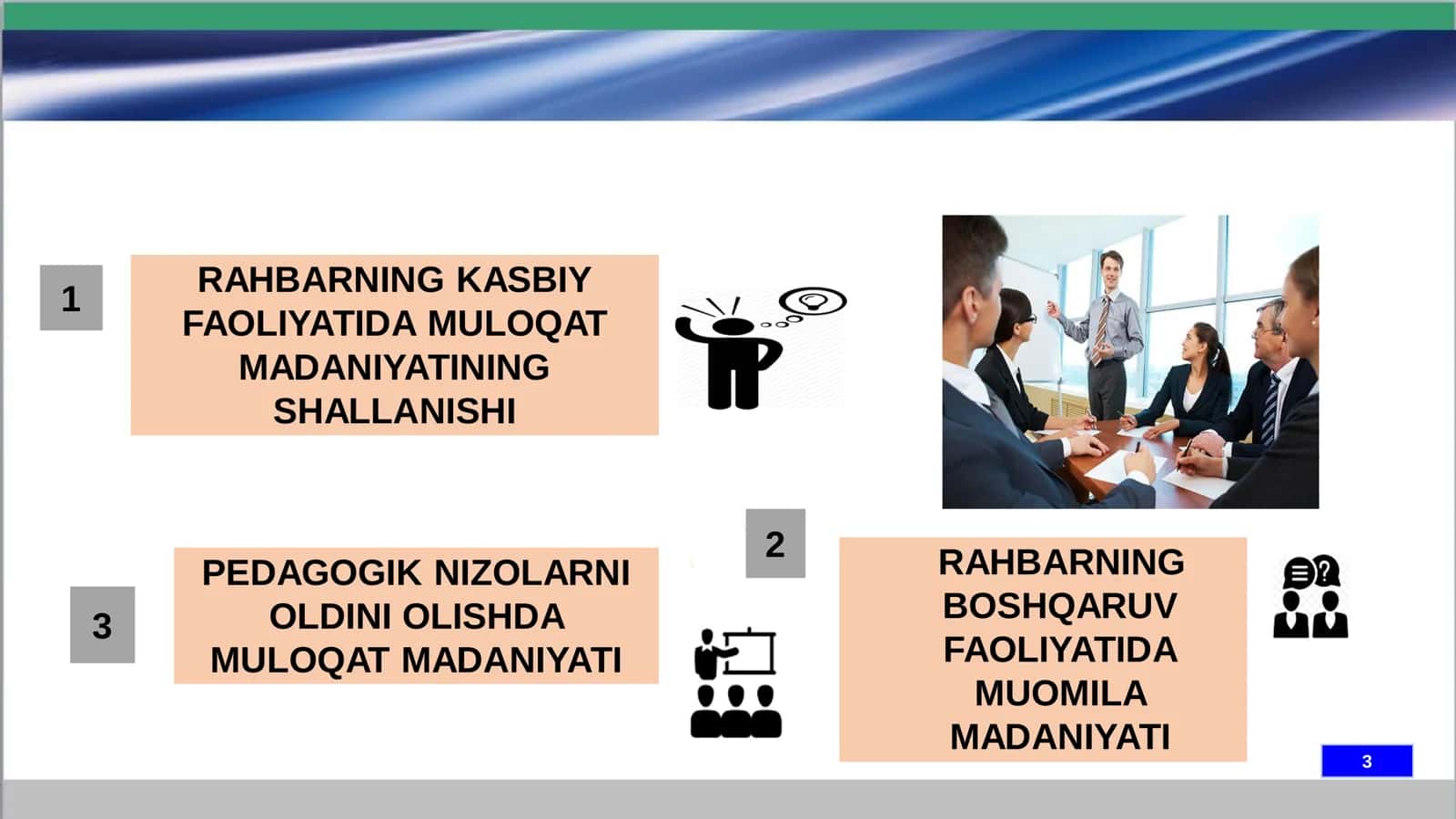 1

RAHBARNING KASBIY FAOLIYATIDA MULOQAT MADANIYATINING SHALLANISHI

2

RAHBARNING BOSHQARUV FAOLIYATIDA MUOMILA MADANIYATI

3

PEDAGOGIK NIZOLARNI OLDINI OLISHDA MULOQAT MADANIYATI

3